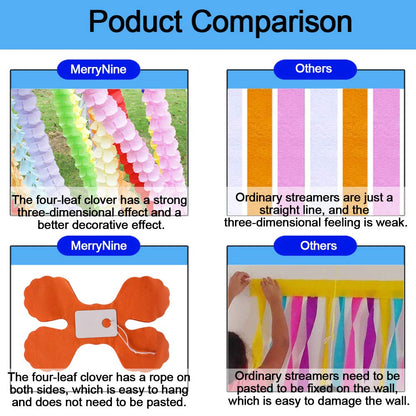 Poduct Comparison

MerryNine

The four-leaf clover has a strong three-dimensional effect and a better decorative effect.

Others

Ordinary streamers are just a straight line, and the three-dimensional feeling is weak.

MerryNine

The four-leaf clover has a rope on both sides, which is easy to hang and does not need to be pasted.

Others

Ordinary streamers need to be pasted to be fixed on the wall, which is easy to damage the wall.